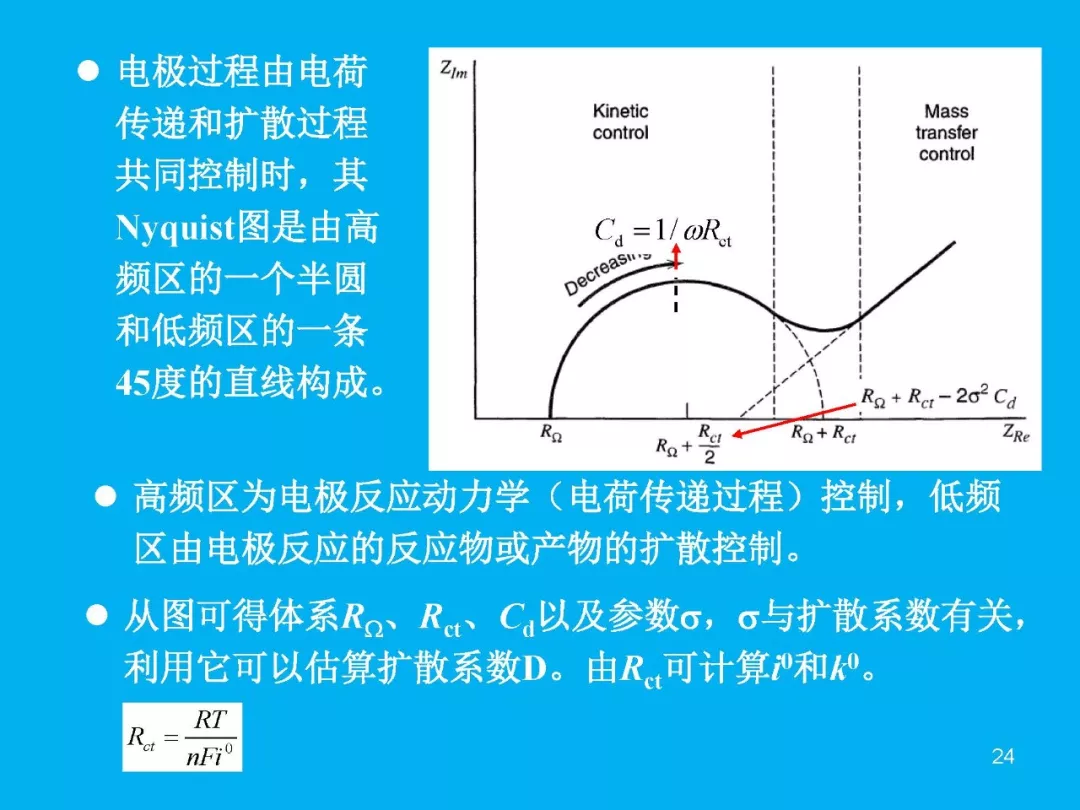 ● 电极过程由电荷传递和扩散过程共同控制时，其Nyquist图是由高频区的一个半圆和低频区的一条45度的直线构成。

$Z_{Im}$

Kinetic control

Mass transfer control

$C_d = 1/\omega R_{ct}$

Decreasing

$R_\Omega + R_{ct} - 2\sigma^2 C_d$

$R_\Omega$

$R_\Omega + \frac{R_{ct}}{2}$

$R_\Omega + R_{ct}$

$Z_{Re}$

● 高频区为电极反应动力学（电荷传递过程）控制，低频区由电极反应的反应物或产物的扩散控制。

● 从图可得体系$R_\Omega$、$R_{ct}$、$C_d$以及参数σ，σ与扩散系数有关，利用它可以估算扩散系数D。由$R_{ct}$可计算$i^0$和$k^0$。

$R_{ct} = \frac{RT}{nFi^0}$

24